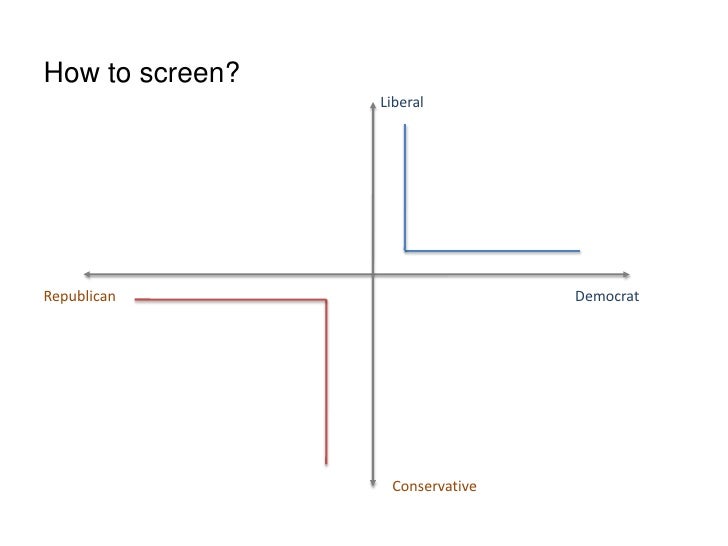 How to screen?

Liberal

Republican

Democrat

Conservative